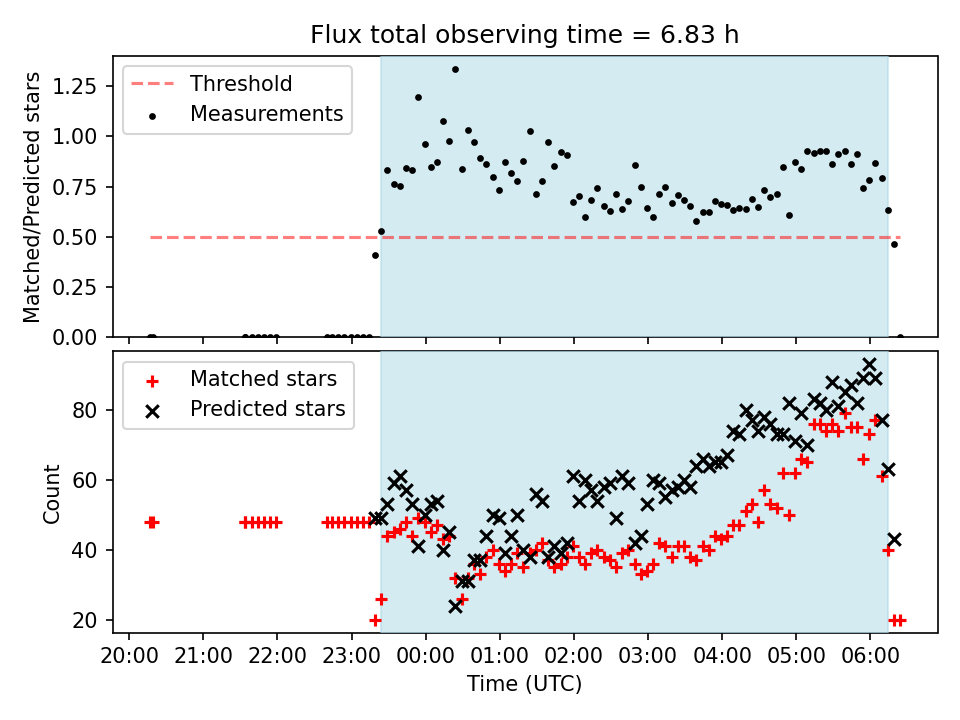 Flux total observing time = 6.83 h

Threshold
Measurements

Matched/Predicted stars

1.25
1.00
0.75
0.50
0.25
0.00

Matched stars
Predicted stars

Count

80
60
40
20

20:00 21:00 22:00 23:00 00:00 01:00 02:00 03:00 04:00 05:00 06:00

Time (UTC)